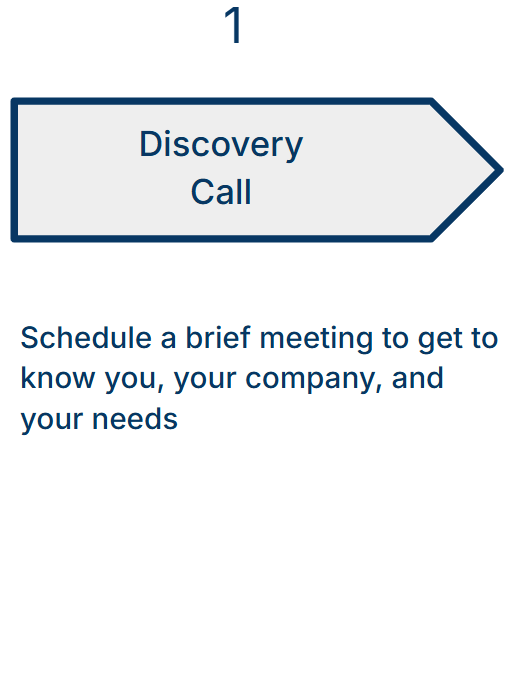 1

Discovery
Call

Schedule a brief meeting to get to know you, your company, and your needs